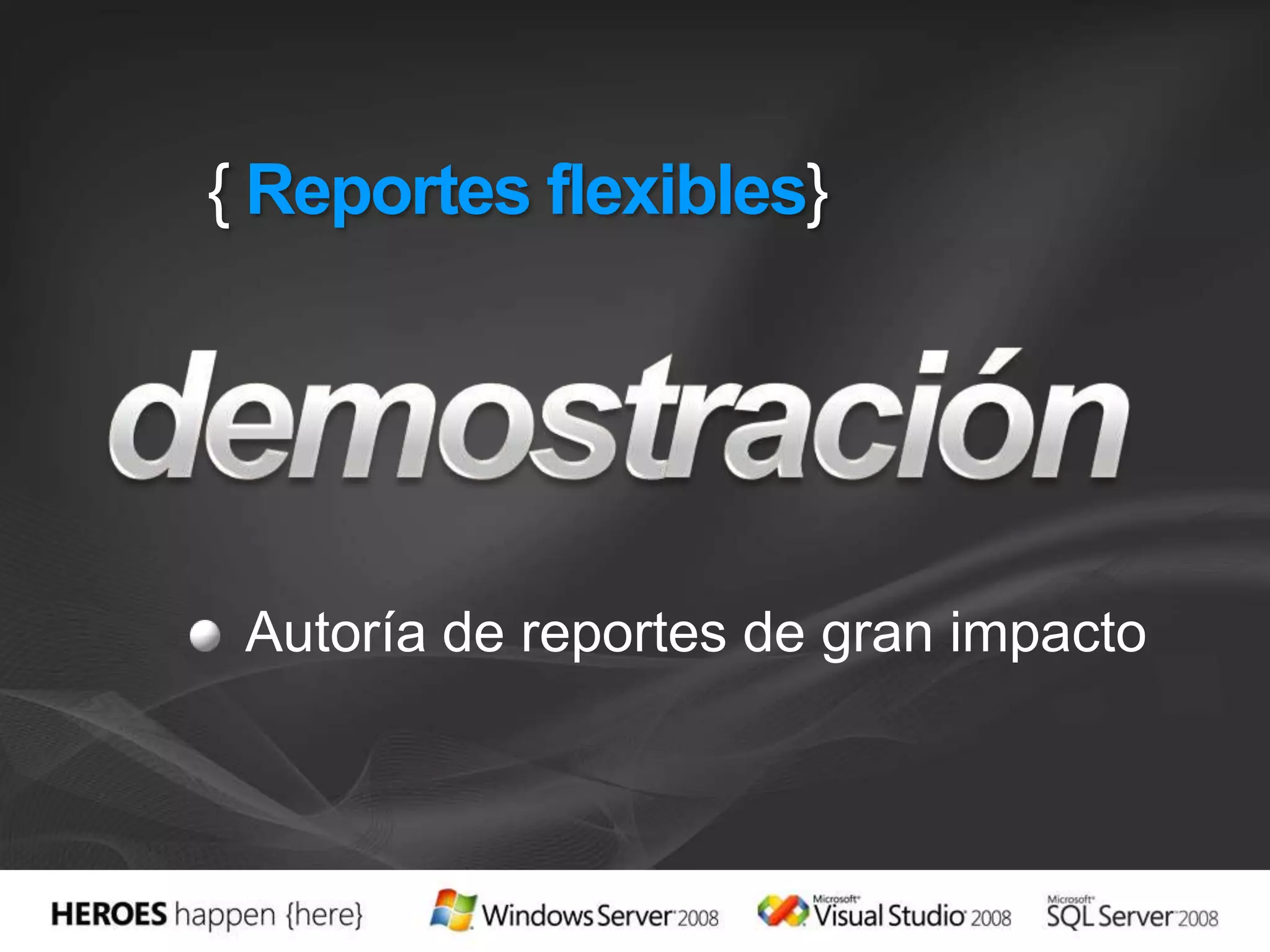 { Reportes flexibles}

demostración

Autoría de reportes de gran impacto

HEROES happen {here}

Windows Server 2008

Microsoft Visual Studio 2008

Microsoft SQL Server 2008